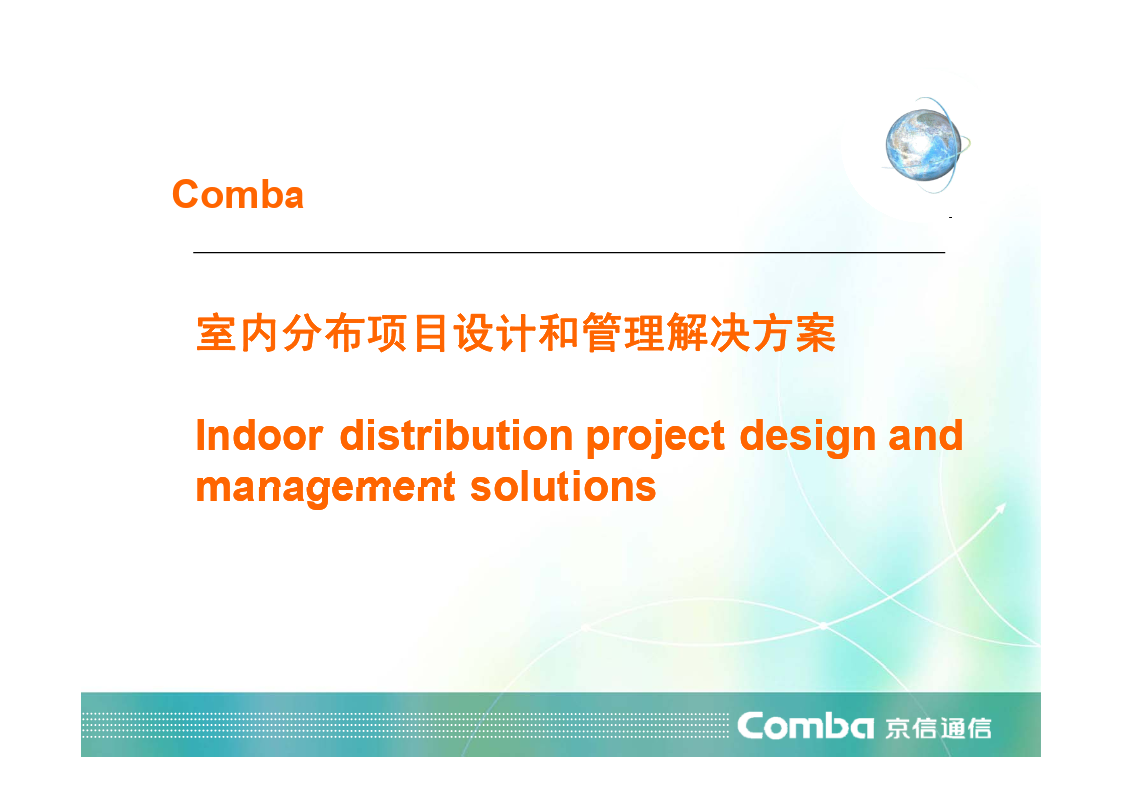 Comba

室内分布项目设计和管理解决方案

Indoor distribution project design and management solutions

Comba 京信通信